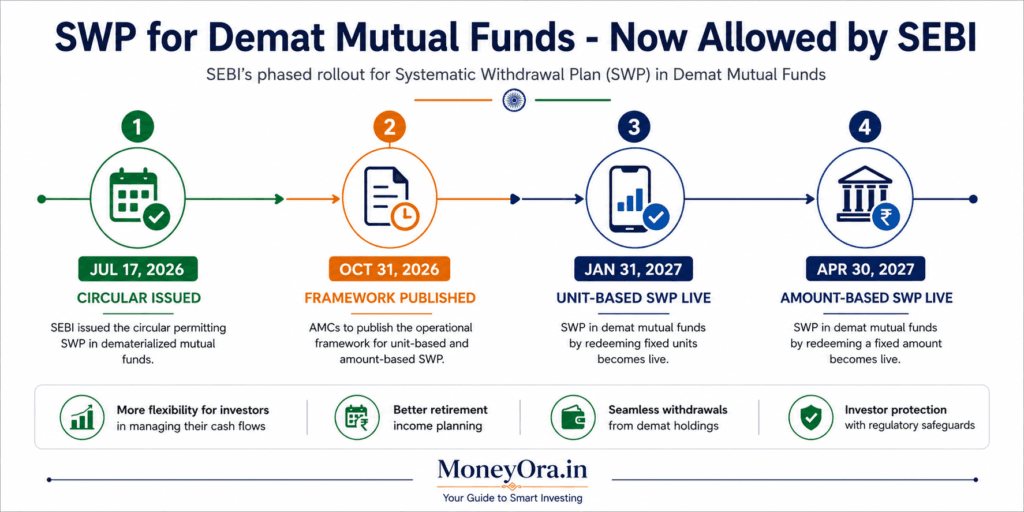 SWP for Demat Mutual Funds - Now Allowed by SEBI

SEBI's phased rollout for Systematic Withdrawal Plan (SWP) in Demat Mutual Funds

1

JUL 17, 2026

CIRCULAR ISSUED

SEBI issued the circular permitting SWP in dematerialized mutual funds.

2

OCT 31, 2026

FRAMEWORK PUBLISHED

AMCs to publish the operational framework for unit-based and amount-based SWP.

3

JAN 31, 2027

UNIT-BASED SWP LIVE

SWP in demat mutual funds by redeeming fixed units becomes live.

4

APR 30, 2027

AMOUNT-BASED SWP LIVE

SWP in demat mutual funds by redeeming a fixed amount becomes live.

More flexibility for investors in managing their cash flows

Better retirement income planning

Seamless withdrawals from demat holdings

Investor protection with regulatory safeguards

MoneyOra.in

Your Guide to Smart Investing